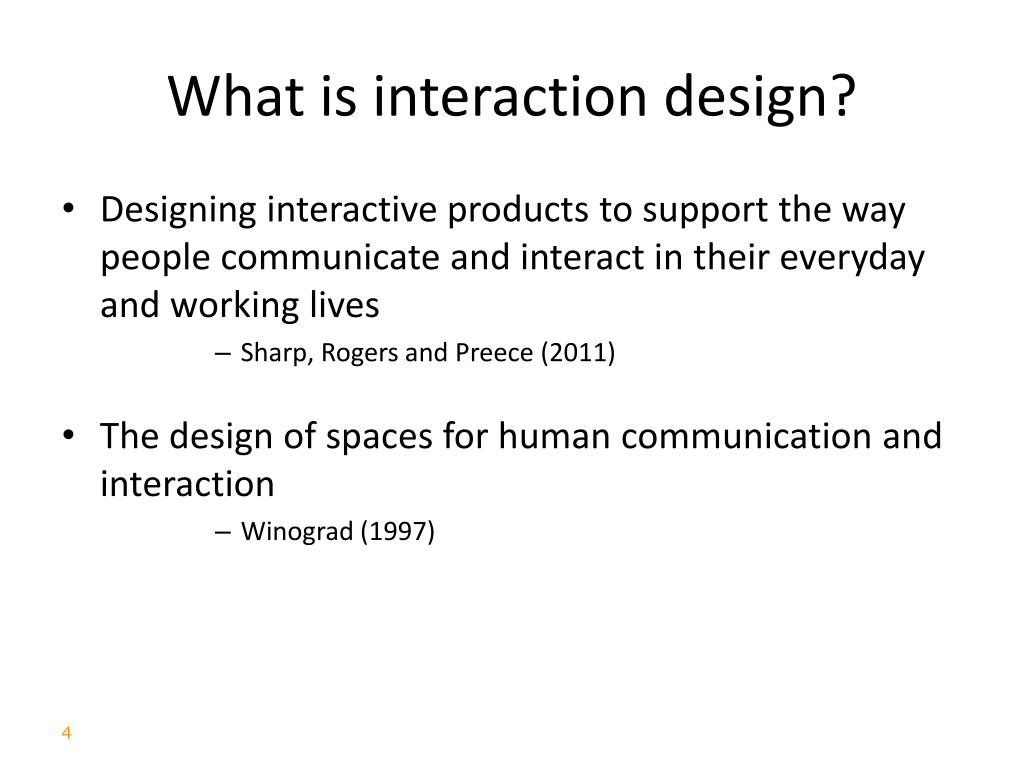 What is interaction design?

• Designing interactive products to support the way people communicate and interact in their everyday and working lives

– Sharp, Rogers and Preece (2011)

• The design of spaces for human communication and interaction

– Winograd (1997)

4